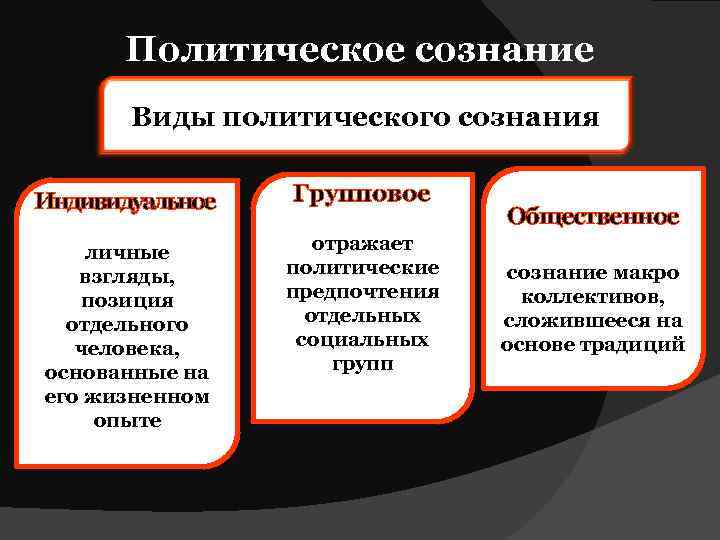 Политическое сознание

Виды политического сознания

Индивидуальное

личные взгляды, позиция отдельного человека, основанные на его жизненном опыте

Групповое

отражает политические предпочтения отдельных социальных групп

Общественное

сознание макро коллективов, сложившееся на основе традиций